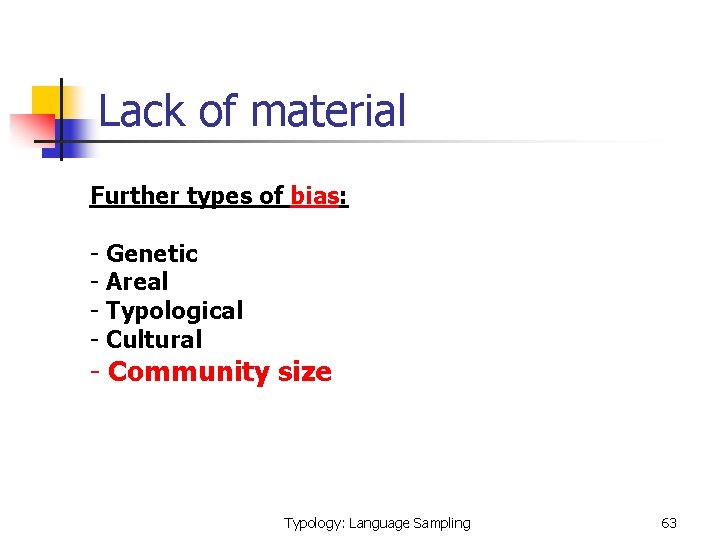 Lack of material

Further types of bias:

- Genetic
- Areal
- Typological
- Cultural
- Community size

Typology: Language Sampling

63